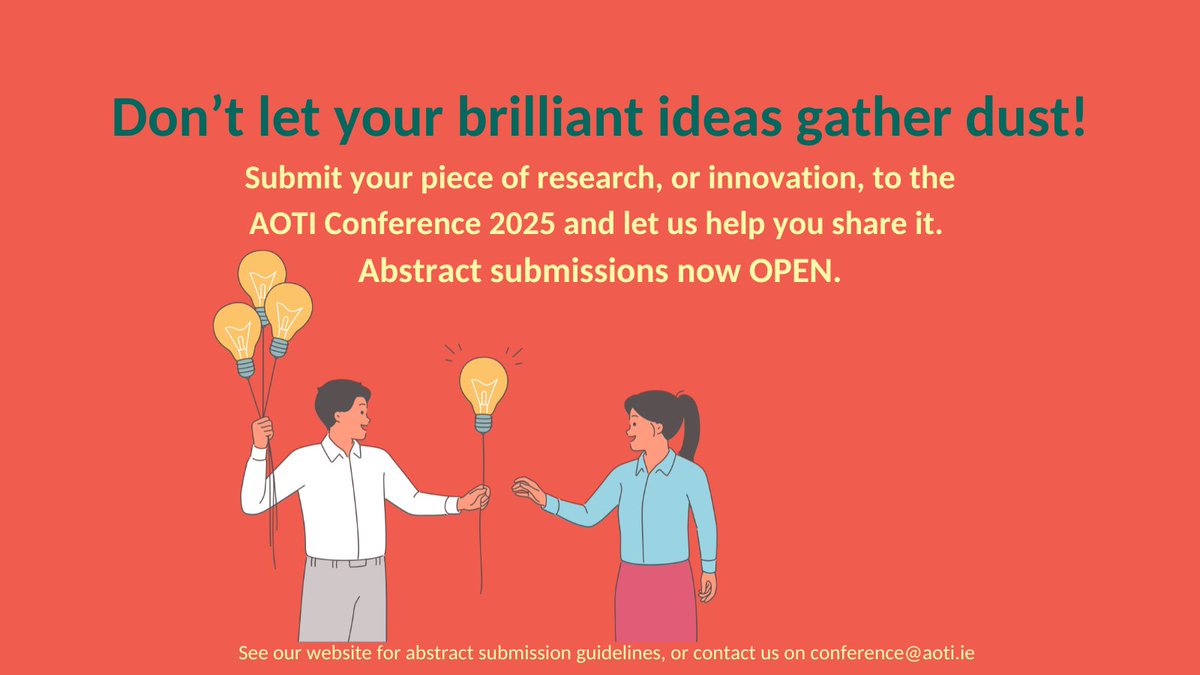 Don’t let your brilliant ideas gather dust!

Submit your piece of research, or innovation, to the AOTI Conference 2025 and let us help you share it. Abstract submissions now OPEN.

See our website for abstract submission guidelines, or contact us on conference@aoti.ie